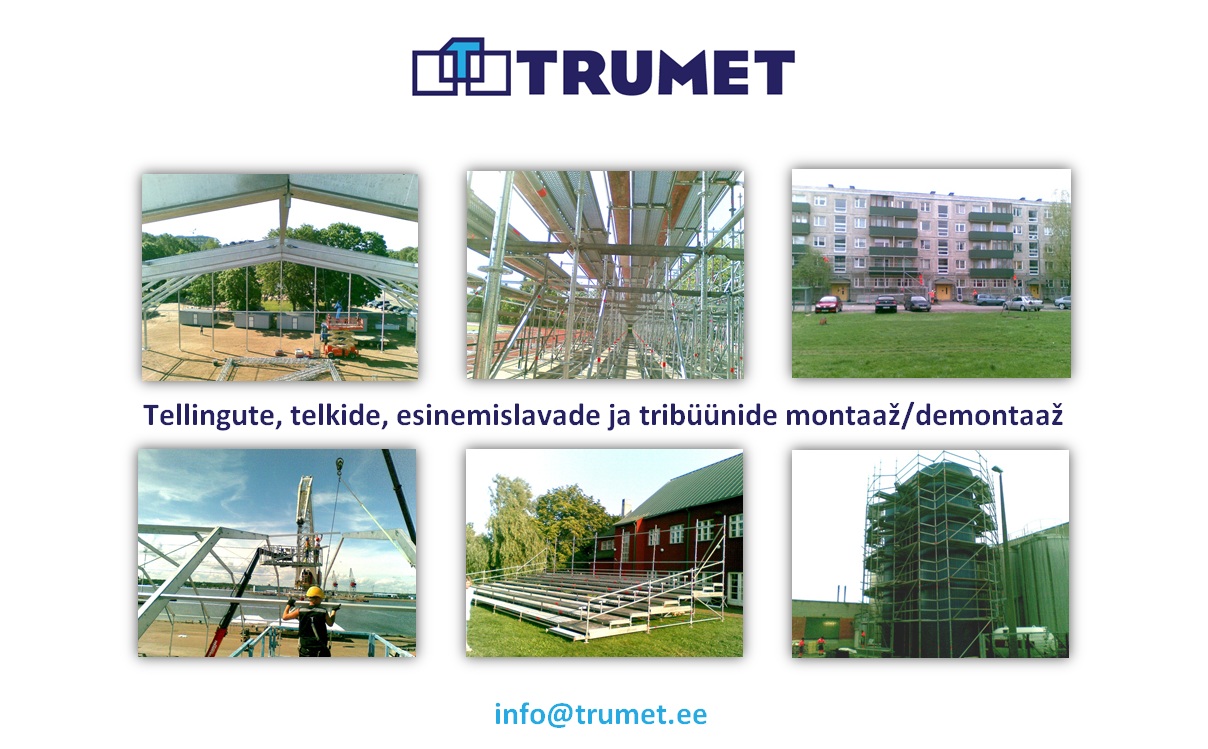 TRUMET

Tellingute, telkide, esinemislavade ja tribüünide montaaž/demontaaž

info@trumet.ee